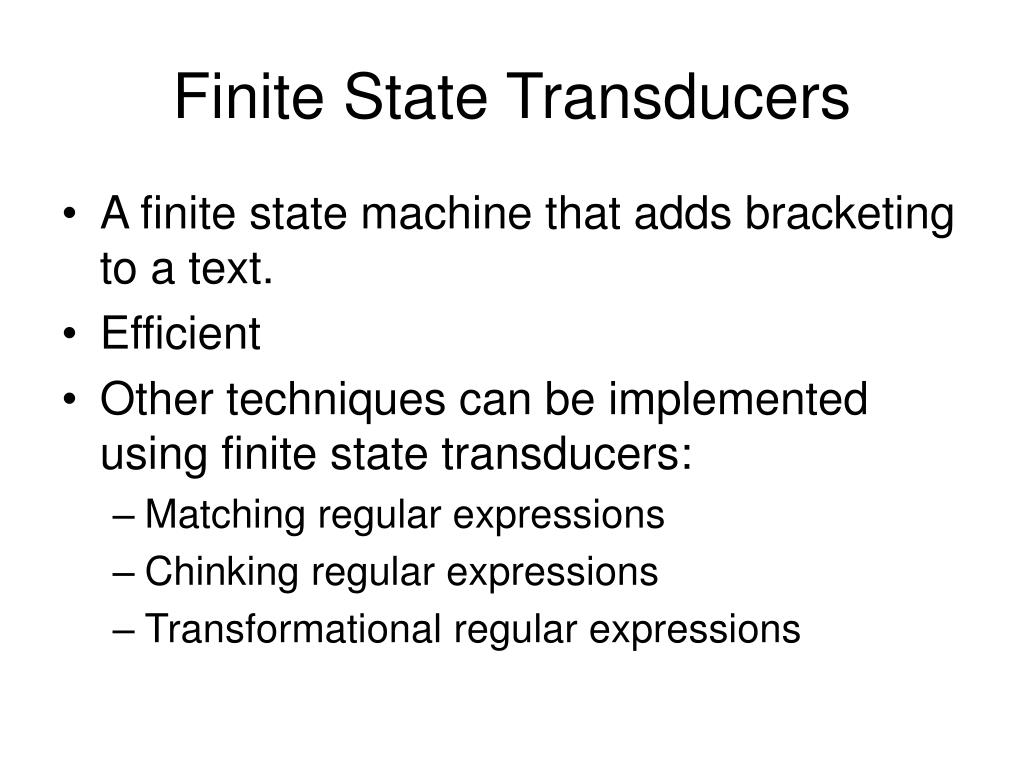 Finite State Transducers

• A finite state machine that adds bracketing to a text.
• Efficient
• Other techniques can be implemented using finite state transducers:
– Matching regular expressions
– Chinking regular expressions
– Transformational regular expressions